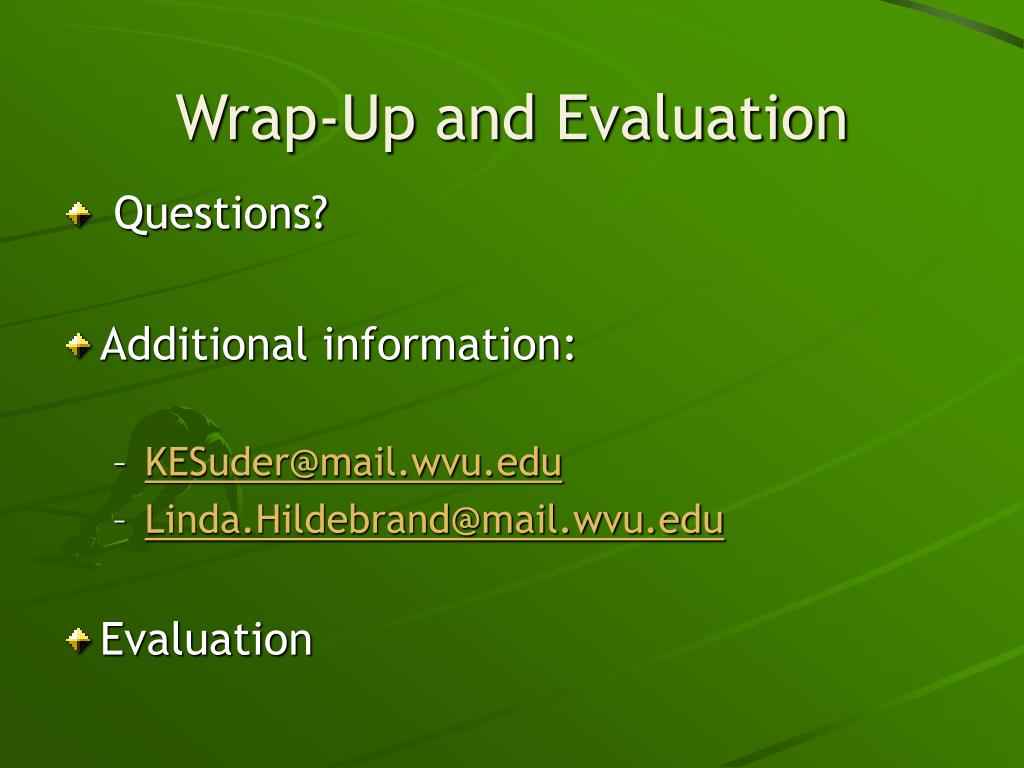 Wrap-Up and Evaluation

Questions?

Additional information:

– KESuder@mail.wvu.edu
– Linda.Hildebrand@mail.wvu.edu

Evaluation